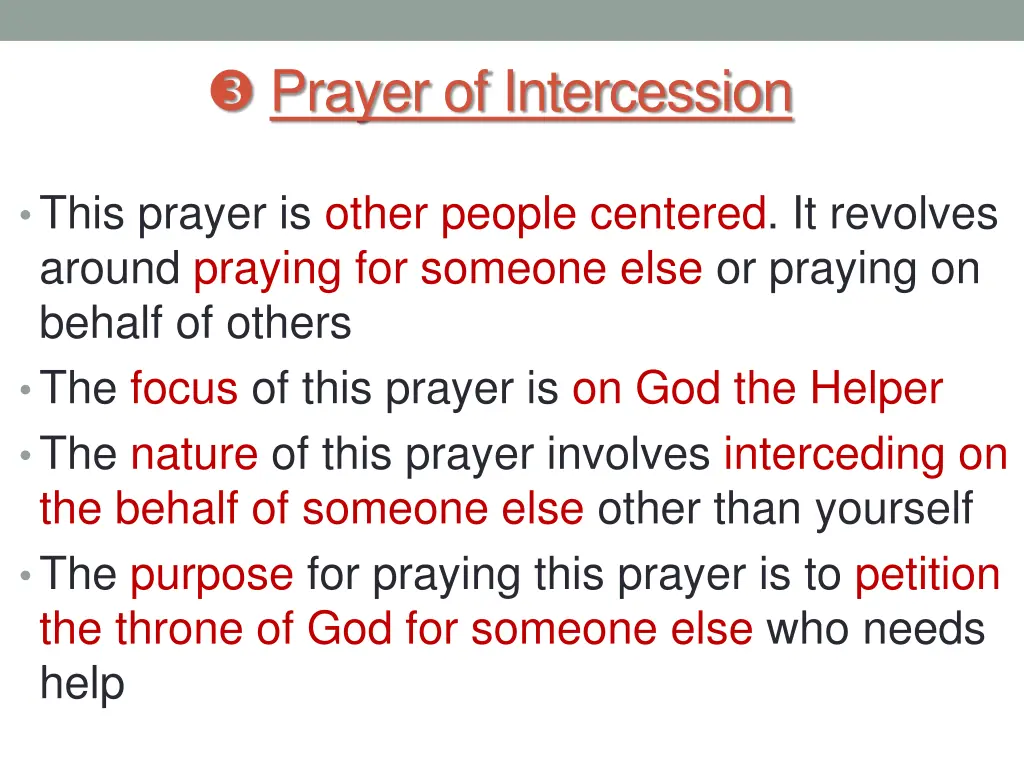 ❸ Prayer of Intercession

• This prayer is other people centered. It revolves around praying for someone else or praying on behalf of others
• The focus of this prayer is on God the Helper
• The nature of this prayer involves interceding on the behalf of someone else other than yourself
• The purpose for praying this prayer is to petition the throne of God for someone else who needs help